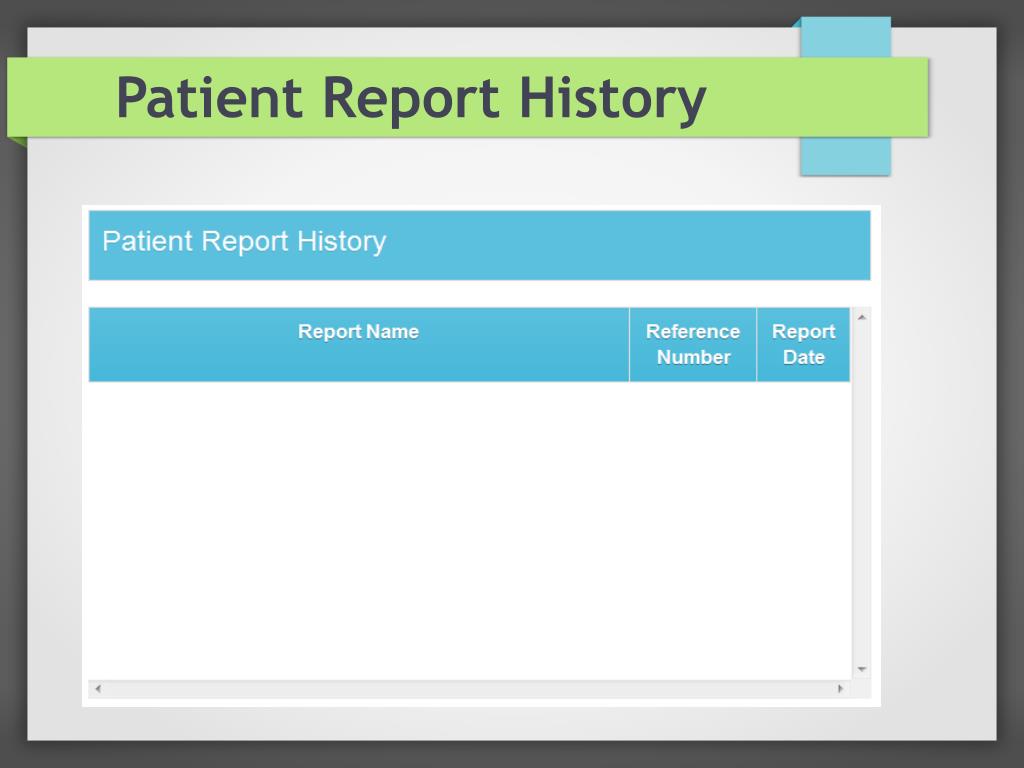 Patient Report History

Patient Report History

| Report Name | Reference Number | Report Date |
|---|---|---|